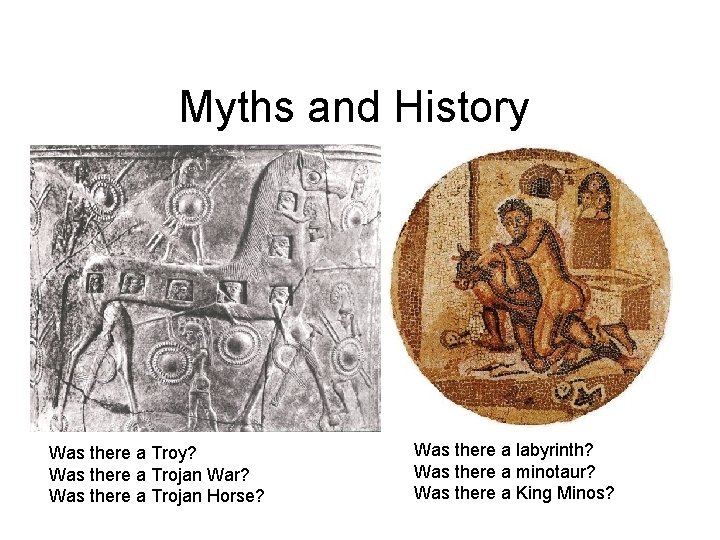 Myths and History

Was there a Troy?
Was there a Trojan War?
Was there a Trojan Horse?

Was there a labyrinth?
Was there a minotaur?
Was there a King Minos?